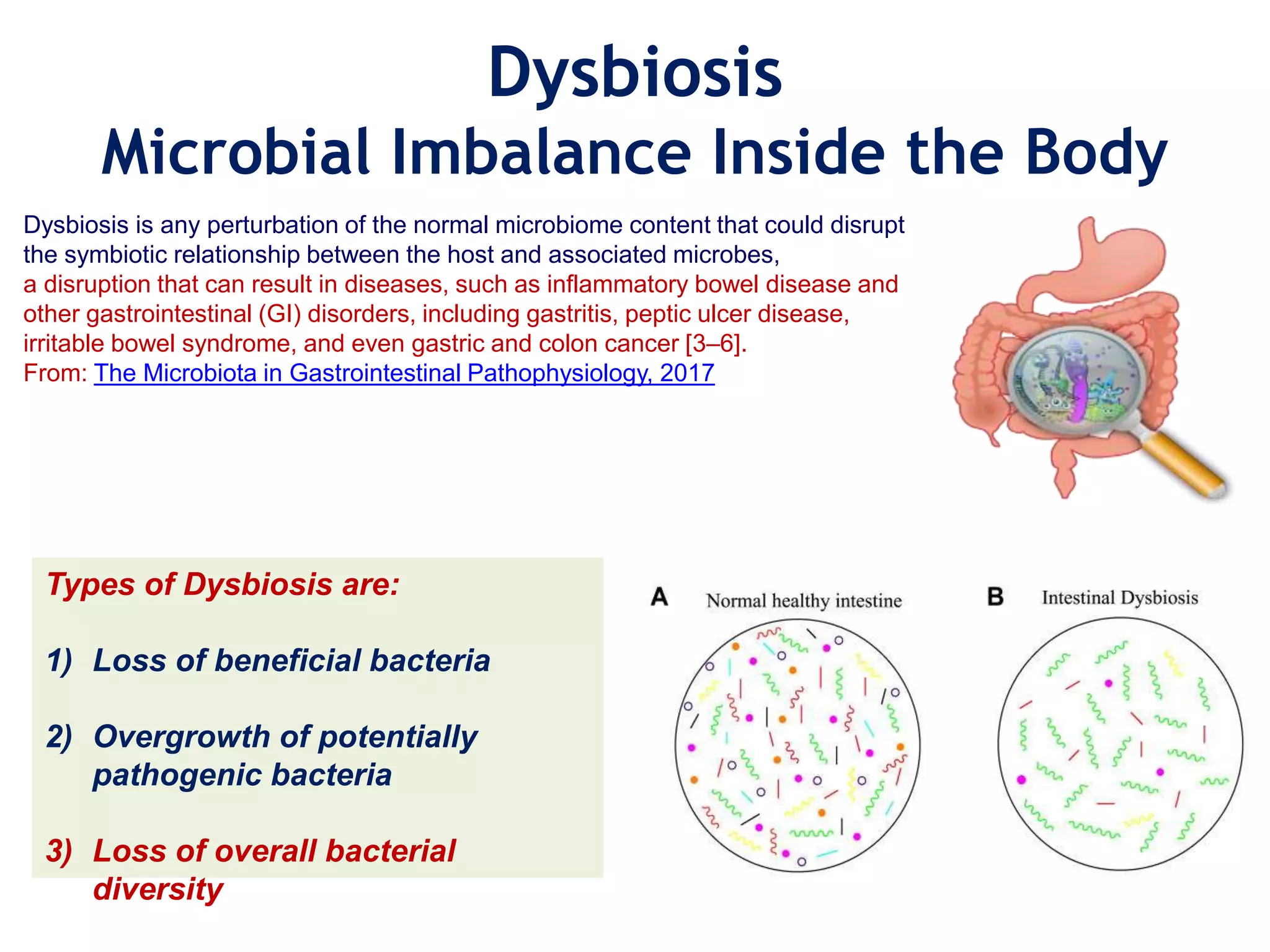 Dysbiosis
Microbial Imbalance Inside the Body

Dysbiosis is any perturbation of the normal microbiome content that could disrupt the symbiotic relationship between the host and associated microbes,
a disruption that can result in diseases, such as inflammatory bowel disease and other gastrointestinal (GI) disorders, including gastritis, peptic ulcer disease, irritable bowel syndrome, and even gastric and colon cancer [3–6].
From: The Microbiota in Gastrointestinal Pathophysiology, 2017

Types of Dysbiosis are:

1) Loss of beneficial bacteria

2) Overgrowth of potentially pathogenic bacteria

3) Loss of overall bacterial diversity

A Normal healthy intestine

B Intestinal Dysbiosis